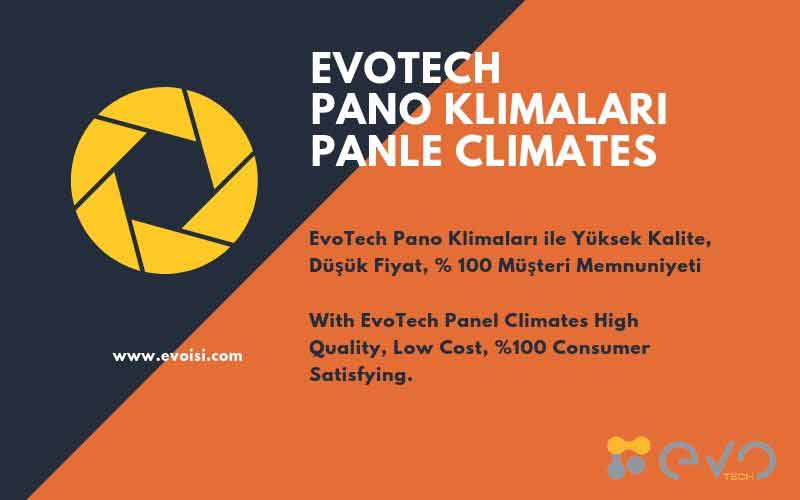 EVOTECH
PANO KLIMALARI
PANLE CLIMATES

EvoTech Pano Klimaları ile Yüksek Kalite, Düşük Fiyat, % 100 Müşteri Memnuniyeti

With EvoTech Panel Climates High Quality, Low Cost, %100 Consumer Satisfying.

www.evoisi.com

EVO
TECH